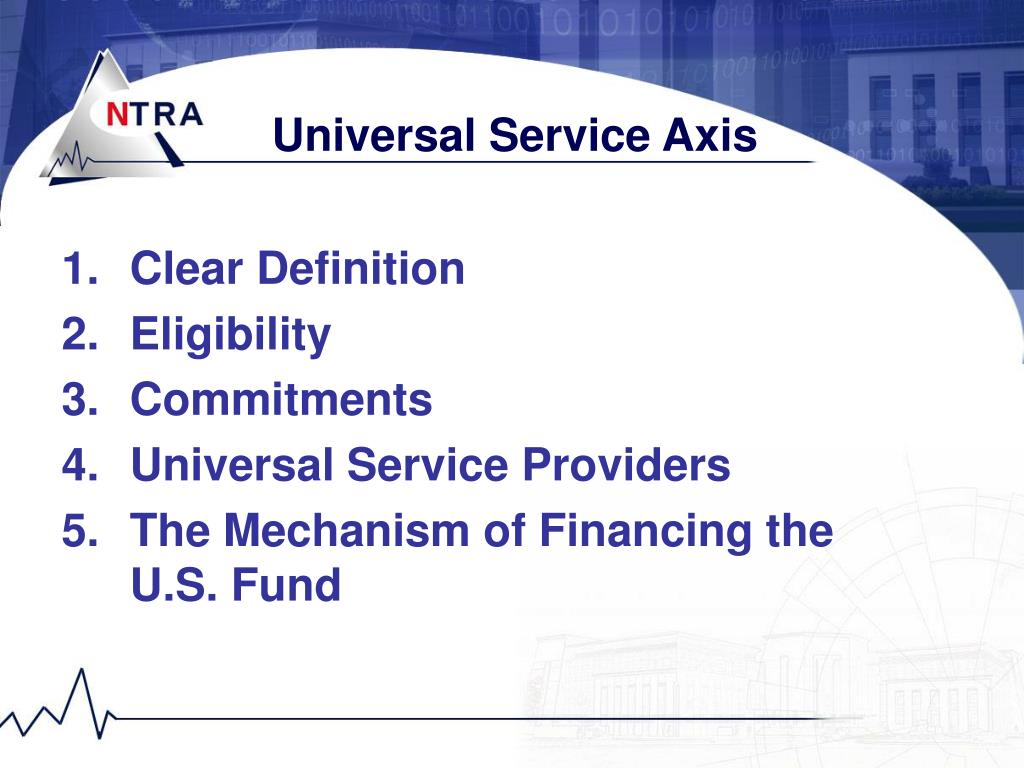 NTRA

Universal Service Axis

1. Clear Definition
2. Eligibility
3. Commitments
4. Universal Service Providers
5. The Mechanism of Financing the U.S. Fund